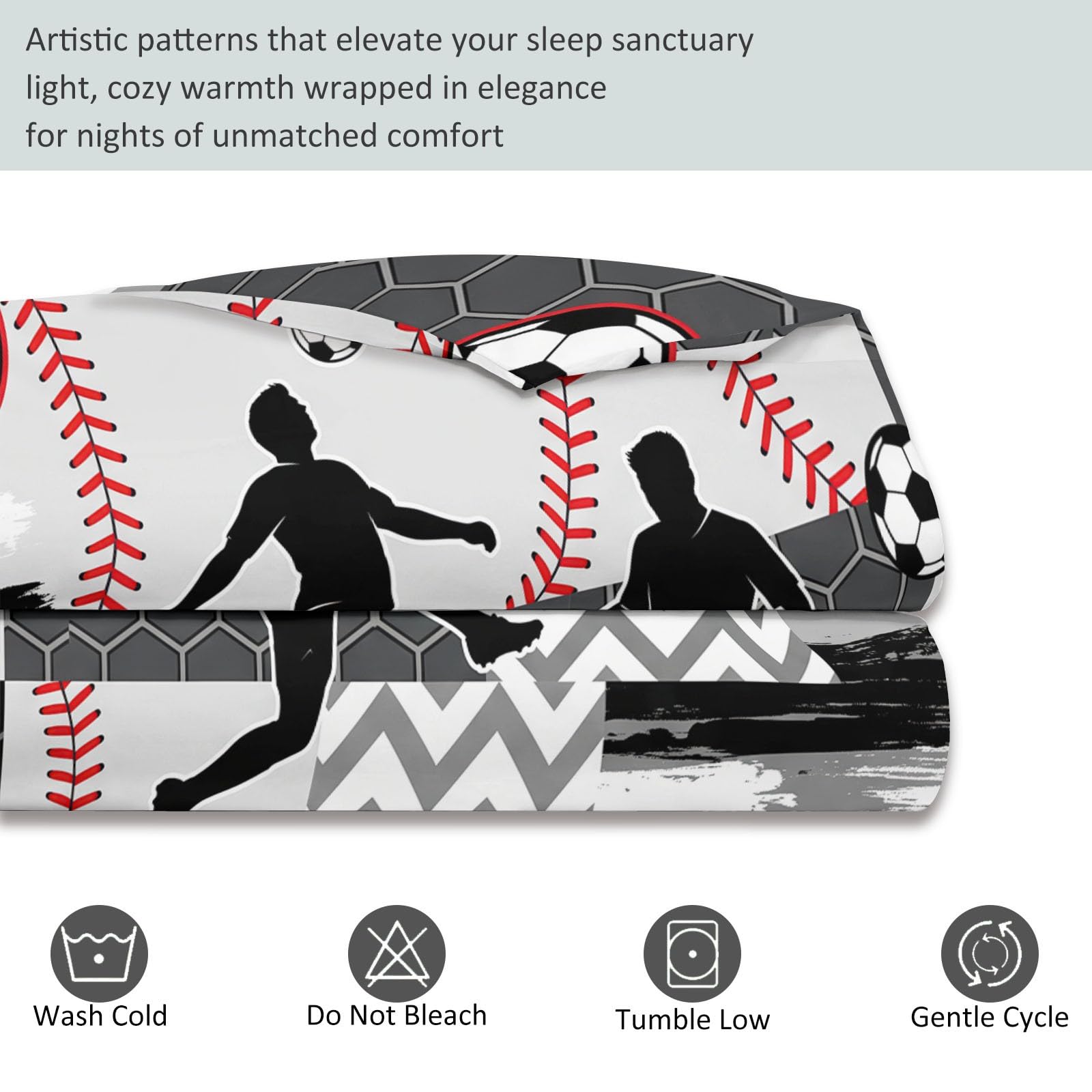 Artistic patterns that elevate your sleep sanctuary
light, cozy warmth wrapped in elegance
for nights of unmatched comfort

Wash Cold

Do Not Bleach

Tumble Low

Gentle Cycle